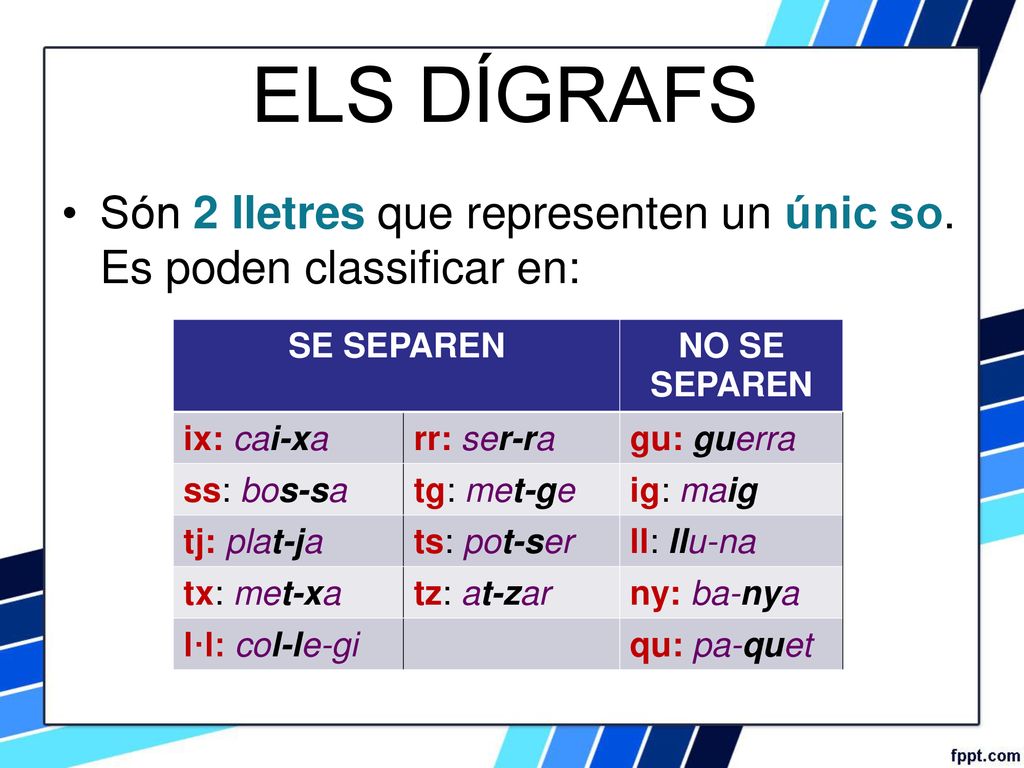 ELS DÍGRAFS

• Són 2 lletres que representen un únic so. Es poden classificar en:

| SE SEPAREN | | NO SE SEPAREN |
|---|---|---|
| ix: cai-xa | rr: ser-ra | gu: guerra |
| ss: bos-sa | tg: met-ge | ig: maig |
| tj: plat-ja | ts: pot-ser | ll: llu-na |
| tx: met-xa | tz: at-zar | ny: ba-nya |
| l·l: col-le-gi | | qu: pa-quet |

fppt.com